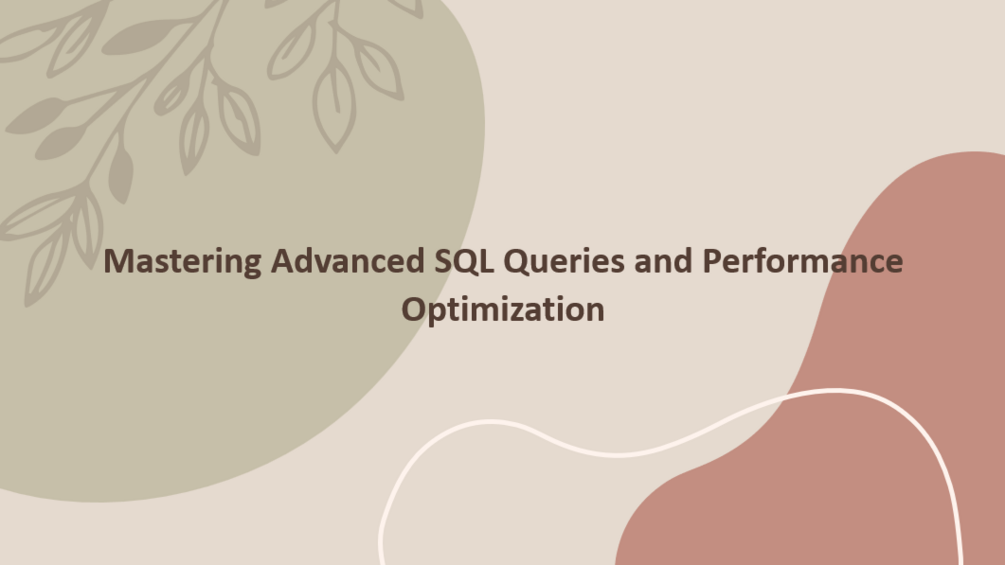 Mastering Advanced SQL Queries and Performance Optimization